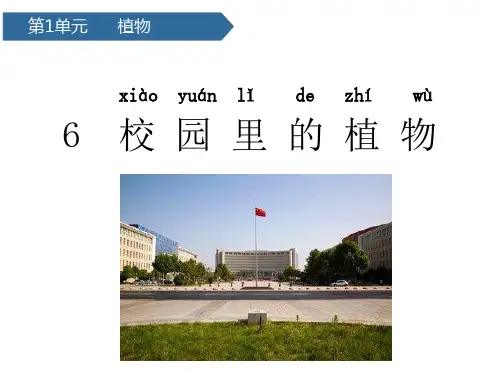 第1单元　植物

xiào yuán lǐ de zhí wù
6 校园里的植物